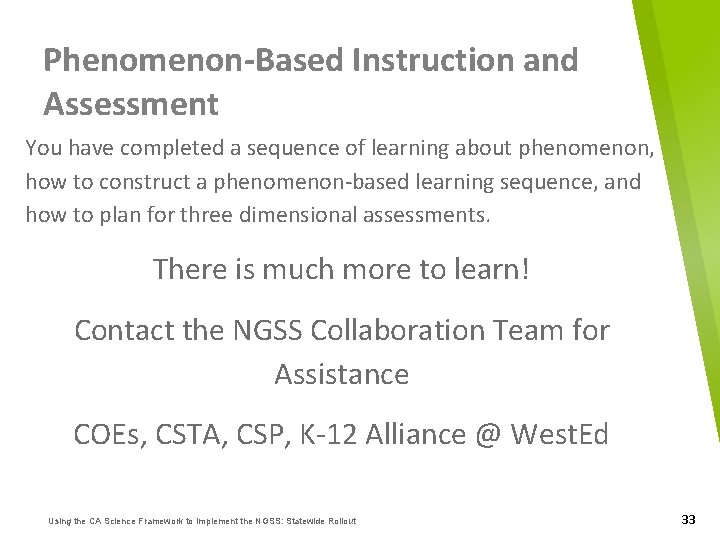 Phenomenon-Based Instruction and Assessment

You have completed a sequence of learning about phenomenon, how to construct a phenomenon-based learning sequence, and how to plan for three dimensional assessments.

There is much more to learn!

Contact the NGSS Collaboration Team for Assistance

COEs, CSTA, CSP, K-12 Alliance @ WestEd

Using the CA Science Framework to Implement the NGSS: Statewide Rollout

33